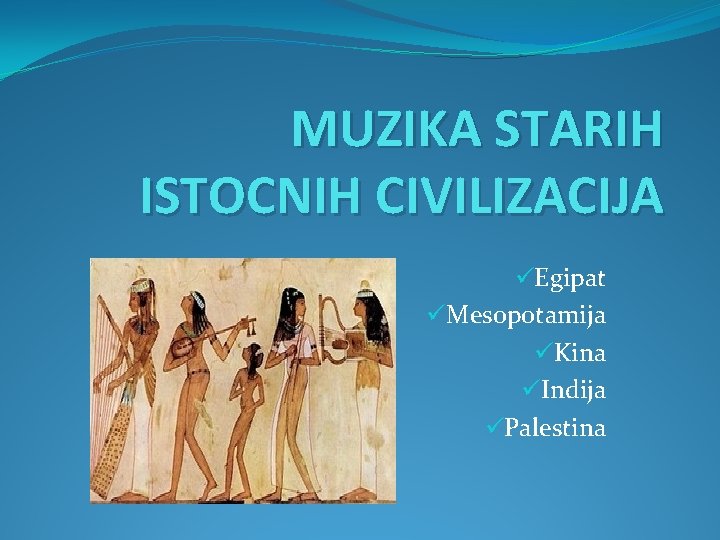 MUZIKA STARIH ISTOCNIH CIVILIZACIJA

✓Egipat
✓Mesopotamija
✓Kina
✓Indija
✓Palestina